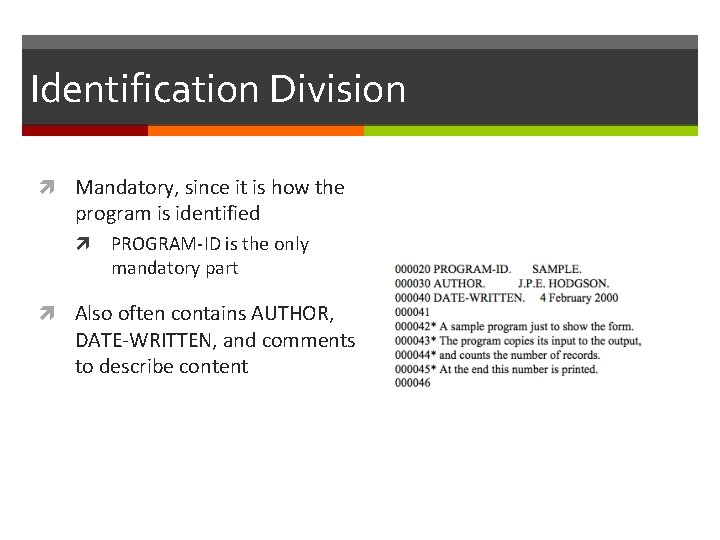 Identification Division

Mandatory, since it is how the program is identified

PROGRAM-ID is the only mandatory part

Also often contains AUTHOR, DATE-WRITTEN, and comments to describe content

000020 PROGRAM-ID. SAMPLE.
000030 AUTHOR. J.P.E. HODGSON.
000040 DATE-WRITTEN. 4 February 2000
000041
000042* A sample program just to show the form.
000043* The program copies its input to the output,
000044* and counts the number of records.
000045* At the end this number is printed.
000046